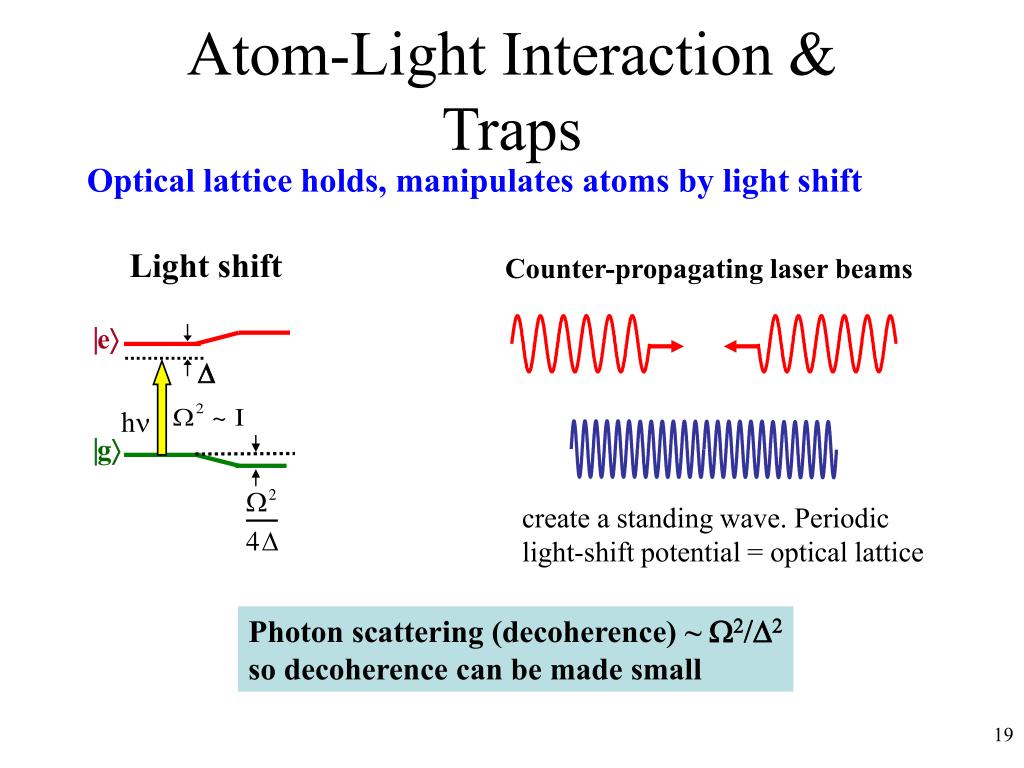 Atom-Light Interaction & Traps

Optical lattice holds, manipulates atoms by light shift

Light shift

$|e\rangle$

$\Delta$

$h\nu$

$\Omega^2 \sim I$

$|g\rangle$

$\frac{\Omega^2}{4\Delta}$

Counter-propagating laser beams

create a standing wave. Periodic light-shift potential = optical lattice

Photon scattering (decoherence) ~ $\Omega^2/\Delta^2$ so decoherence can be made small

19